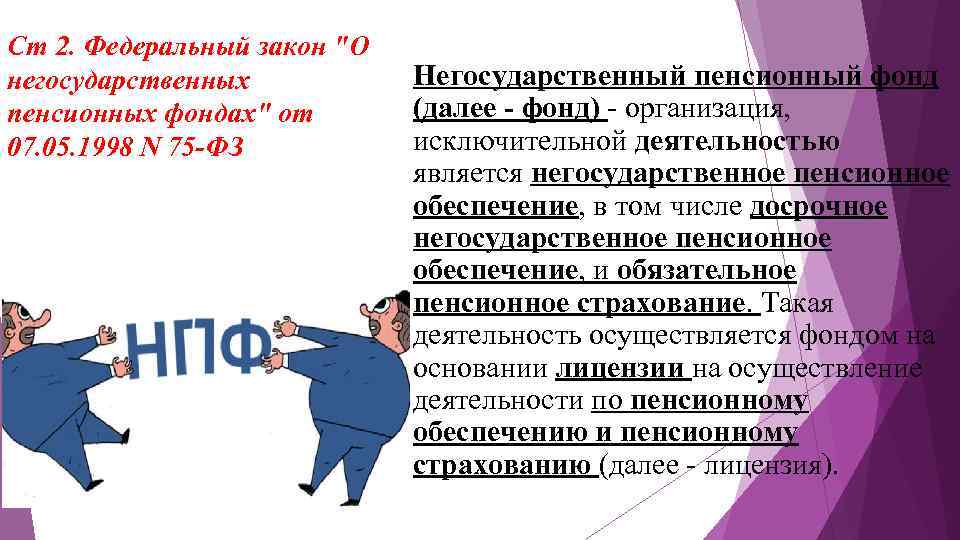 Ст 2. Федеральный закон "О негосударственных пенсионных фондах" от 07.05.1998 N 75-ФЗ

НПФ

Негосударственный пенсионный фонд (далее - фонд) - организация, исключительной деятельностью является негосударственное пенсионное обеспечение, в том числе досрочное негосударственное пенсионное обеспечение, и обязательное пенсионное страхование. Такая деятельность осуществляется фондом на основании лицензии на осуществление деятельности по пенсионному обеспечению и пенсионному страхованию (далее - лицензия).